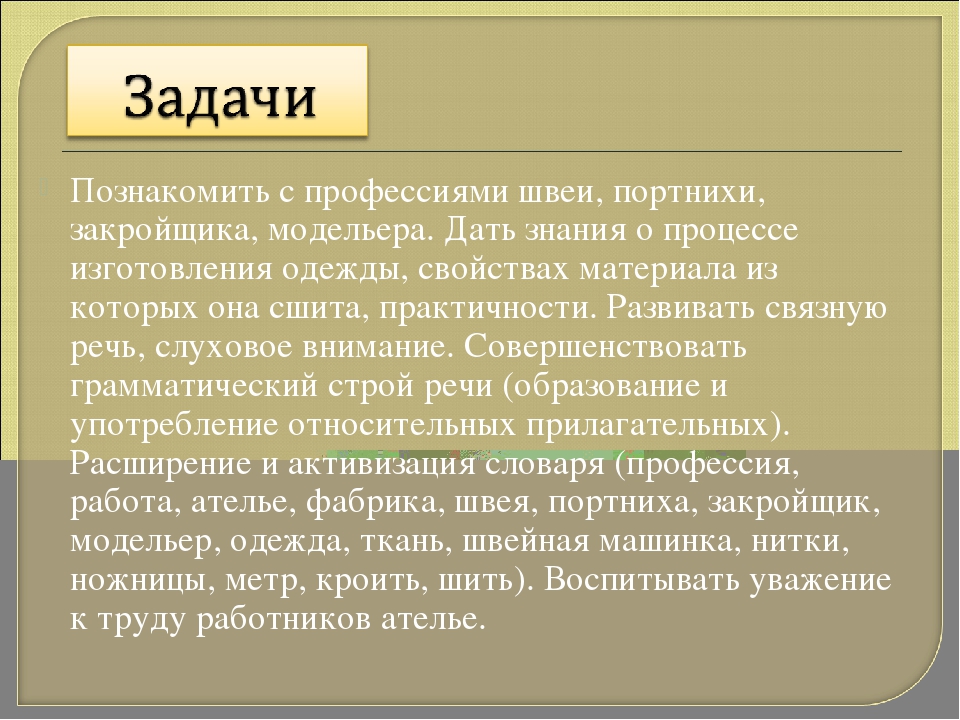 Задачи

Познакомить с профессиями швеи, портнихи, закройщика, модельера. Дать знания о процессе изготовления одежды, свойствах материала из которых она сшита, практичности. Развивать связную речь, слуховое внимание. Совершенствовать грамматический строй речи (образование и употребление относительных прилагательных). Расширение и активизация словаря (профессия, работа, ателье, фабрика, швея, портниха, закройщик, модельер, одежда, ткань, швейная машинка, нитки, ножницы, метр, кроить, шить). Воспитывать уважение к труду работников ателье.